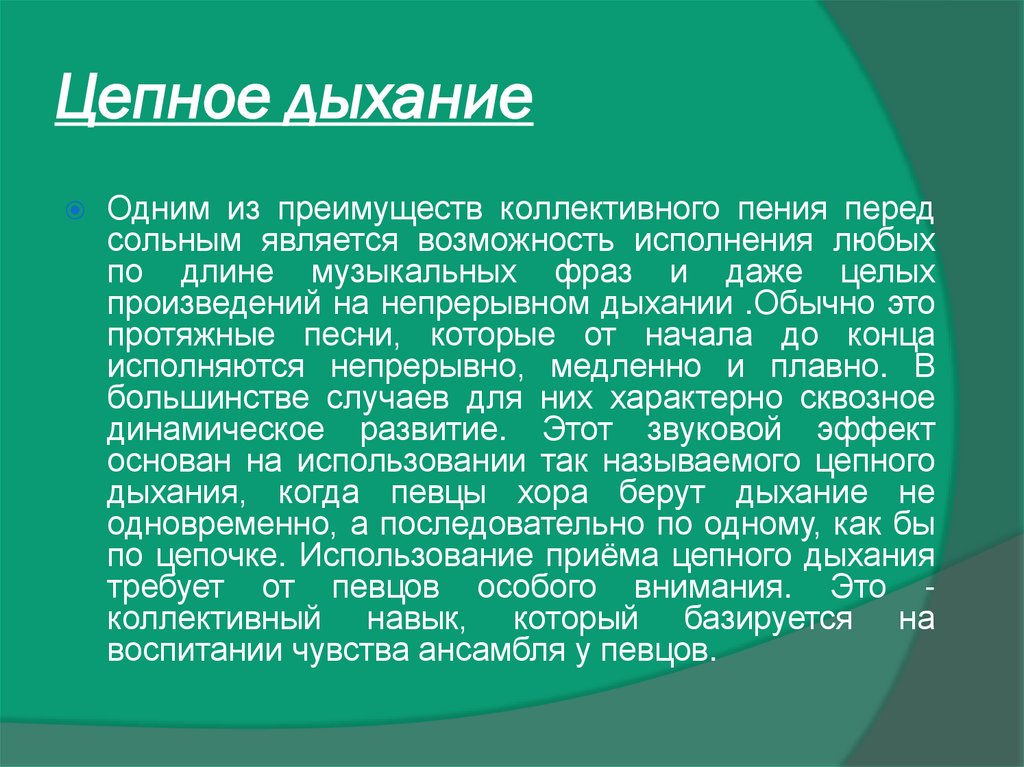 Цепное дыхание

Одним из преимуществ коллективного пения перед сольным является возможность исполнения любых по длине музыкальных фраз и даже целых произведений на непрерывном дыхании .Обычно это протяжные песни, которые от начала до конца исполняются непрерывно, медленно и плавно. В большинстве случаев для них характерно сквозное динамическое развитие. Этот звуковой эффект основан на использовании так называемого цепного дыхания, когда певцы хора берут дыхание не одновременно, а последовательно по одному, как бы по цепочке. Использование приёма цепного дыхания требует от певцов особого внимания. Это - коллективный навык, который базируется на воспитании чувства ансамбля у певцов.